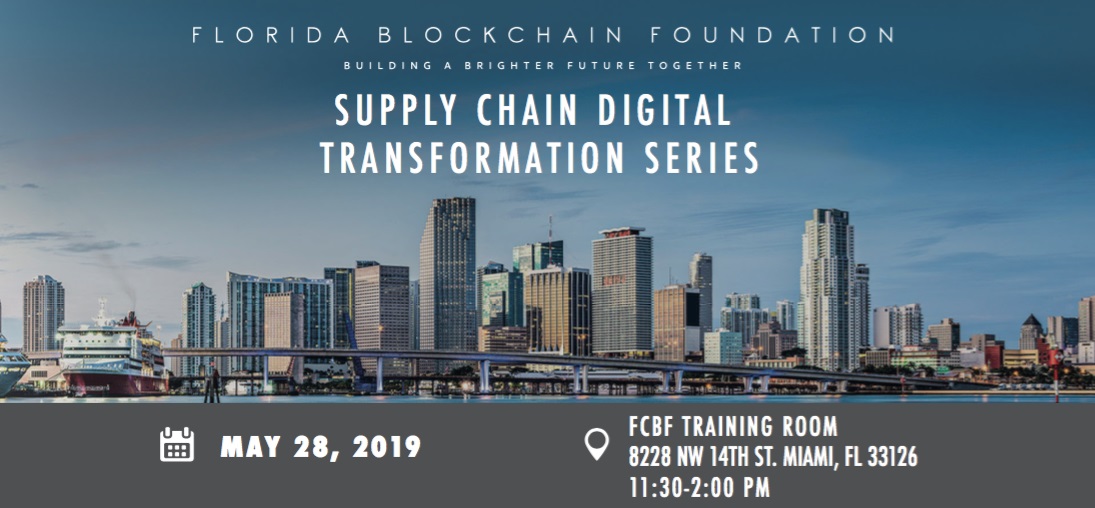 FLORIDA BLOCKCHAIN FOUNDATION
BUILDING A BRIGHTER FUTURE TOGETHER

SUPPLY CHAIN DIGITAL TRANSFORMATION SERIES

MAY 28, 2019

FCBF TRAINING ROOM
8228 NW 14TH ST. MIAMI, FL 33126
11:30-2:00 PM